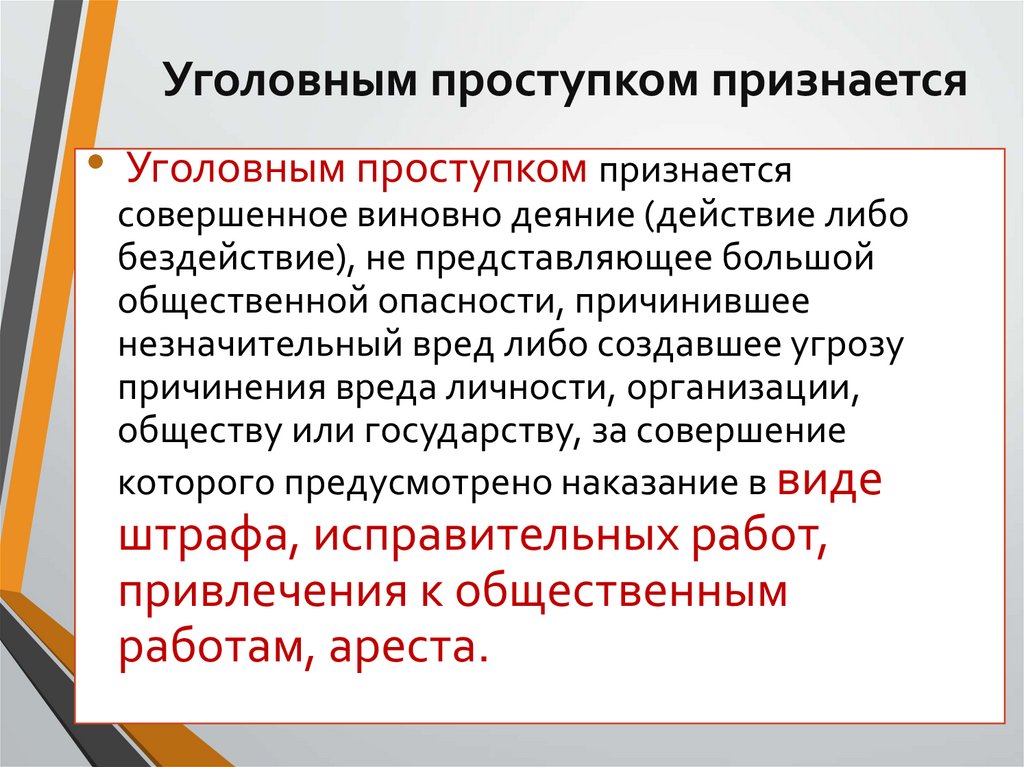 Уголовным проступком признается

• Уголовным проступком признается совершенное виновно деяние (действие либо бездействие), не представляющее большой общественной опасности, причинившее незначительный вред либо создавшее угрозу причинения вреда личности, организации, обществу или государству, за совершение которого предусмотрено наказание в виде штрафа, исправительных работ, привлечения к общественным работам, ареста.